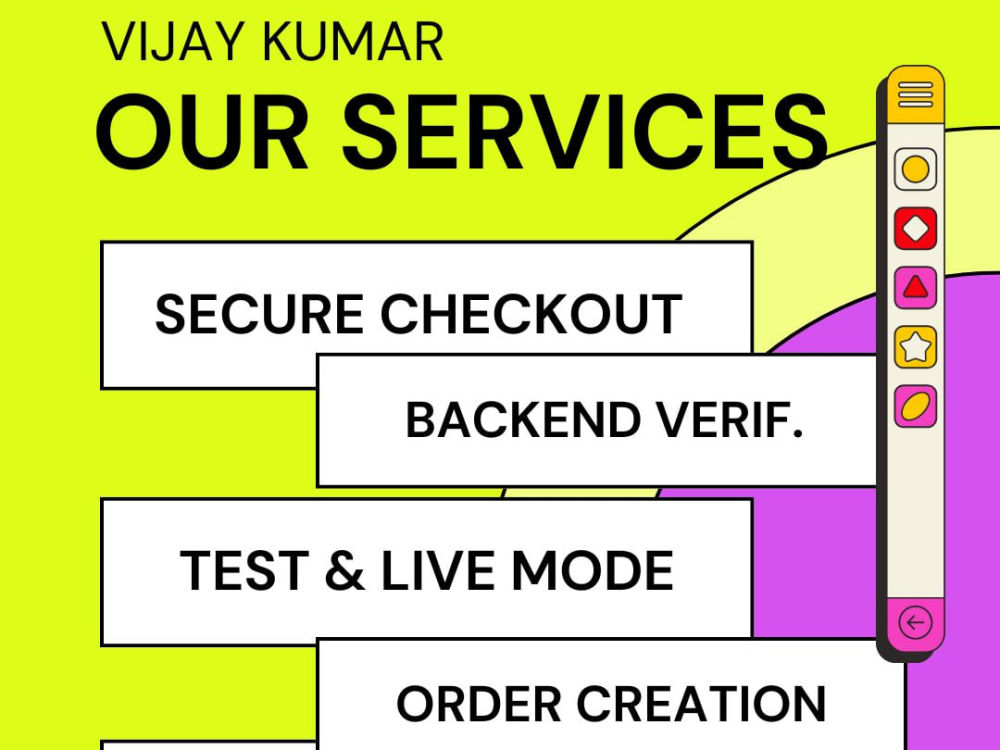 VIJAY KUMAR
OUR SERVICES

SECURE CHECKOUT

BACKEND VERIF.

TEST & LIVE MODE

ORDER CREATION